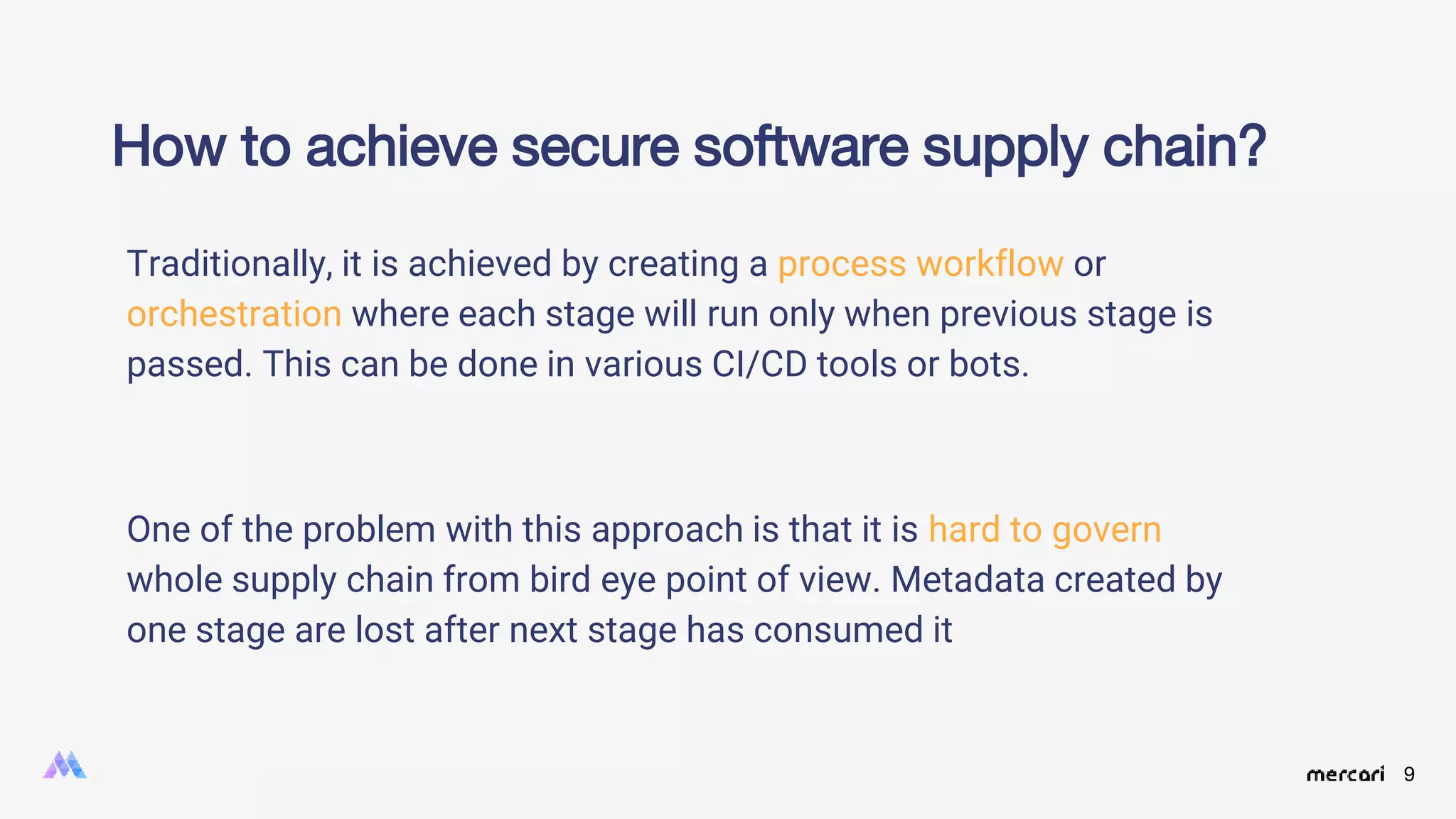 How to achieve secure software supply chain?

Traditionally, it is achieved by creating a process workflow or orchestration where each stage will run only when previous stage is passed. This can be done in various CI/CD tools or bots.

One of the problem with this approach is that it is hard to govern whole supply chain from bird eye point of view. Metadata created by one stage are lost after next stage has consumed it

mercari 9